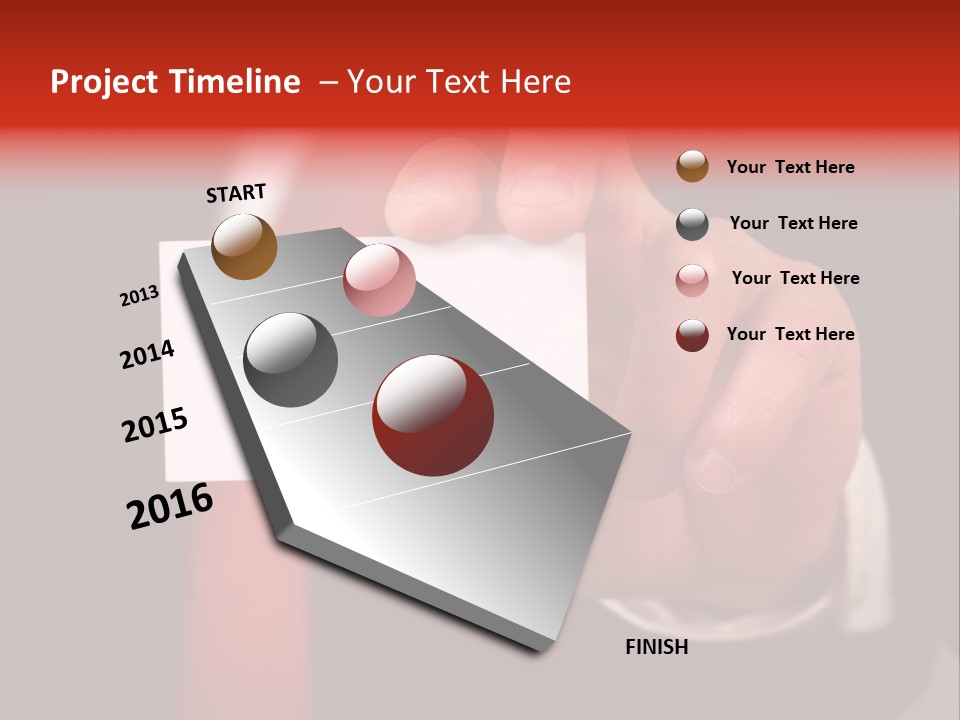 Project Timeline – Your Text Here

START

2013

2014

2015

2016

FINISH

Your Text Here

Your Text Here

Your Text Here

Your Text Here